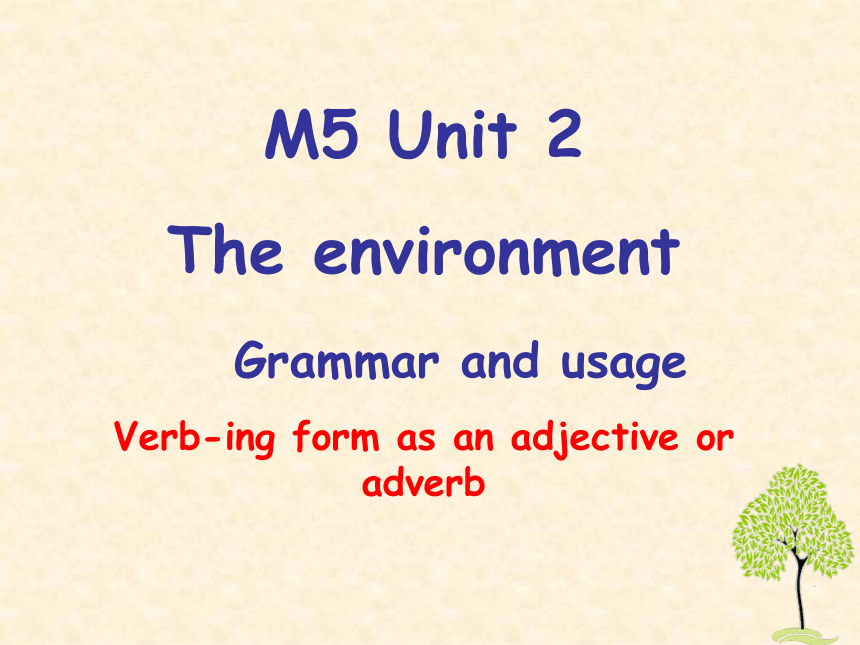 M5 Unit 2

The environment

Grammar and usage

Verb-ing form as an adjective or adverb